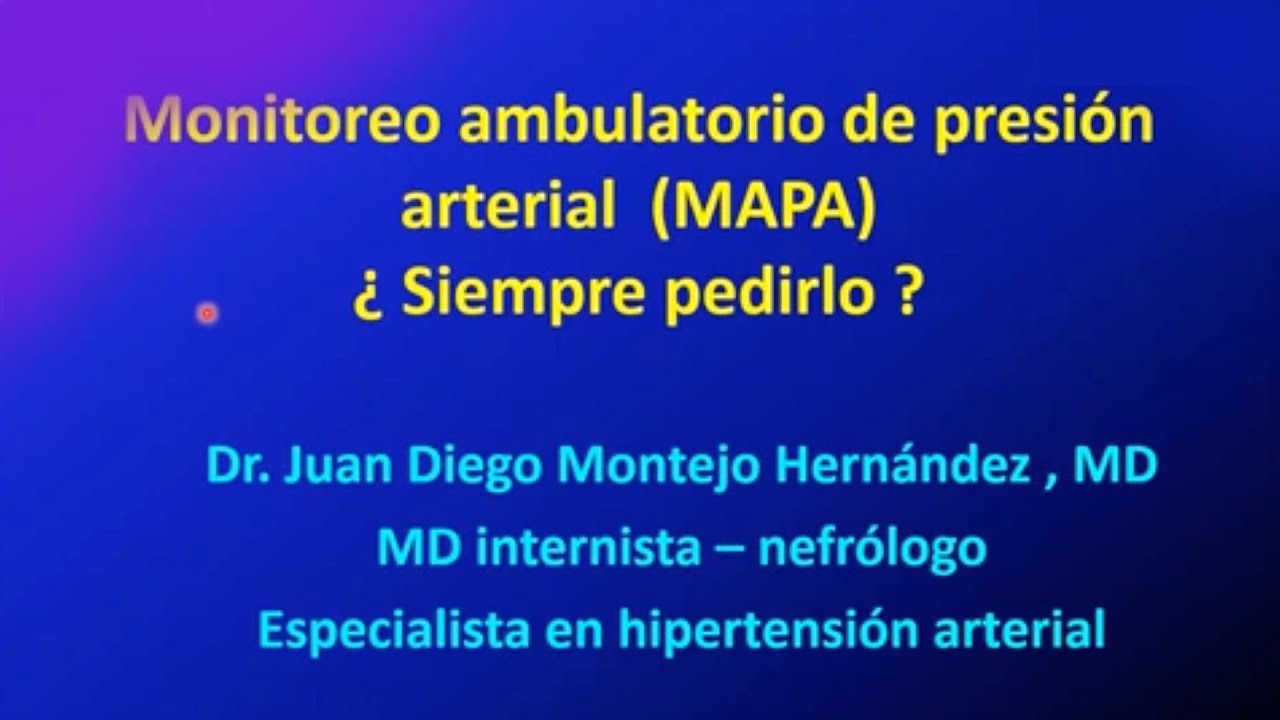 Monitoreo ambulatorio de presión arterial (MAPA)
¿ Siempre pedirlo ?

Dr. Juan Diego Montejo Hernández , MD
MD internista – nefrólogo
Especialista en hipertensión arterial